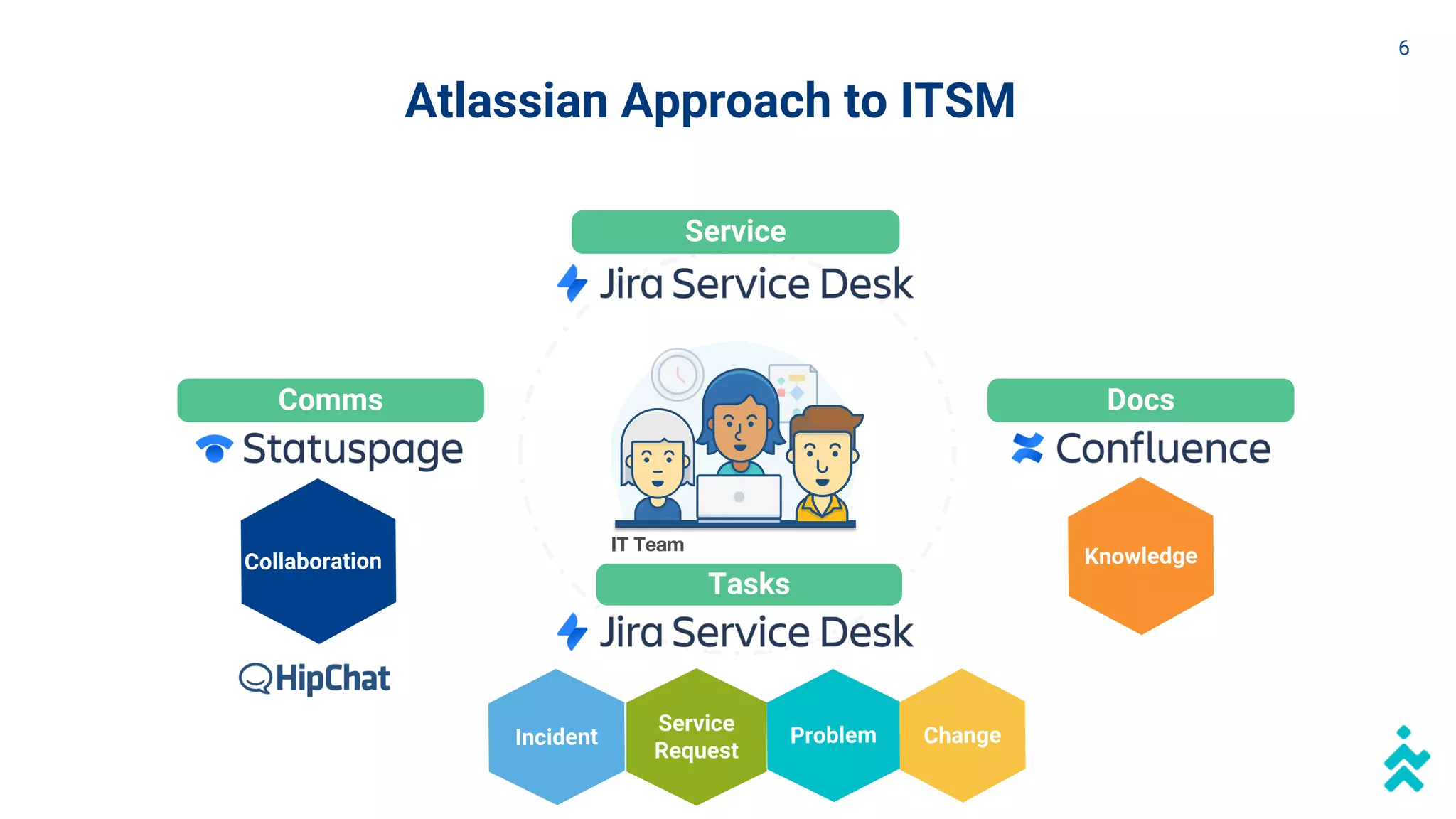 6

Atlassian Approach to ITSM

Service

Jira Service Desk

Comms

Statuspage

Collaboration

HipChat

IT Team

Docs

Confluence

Knowledge

Tasks

Jira Service Desk

Incident

Service Request

Problem

Change